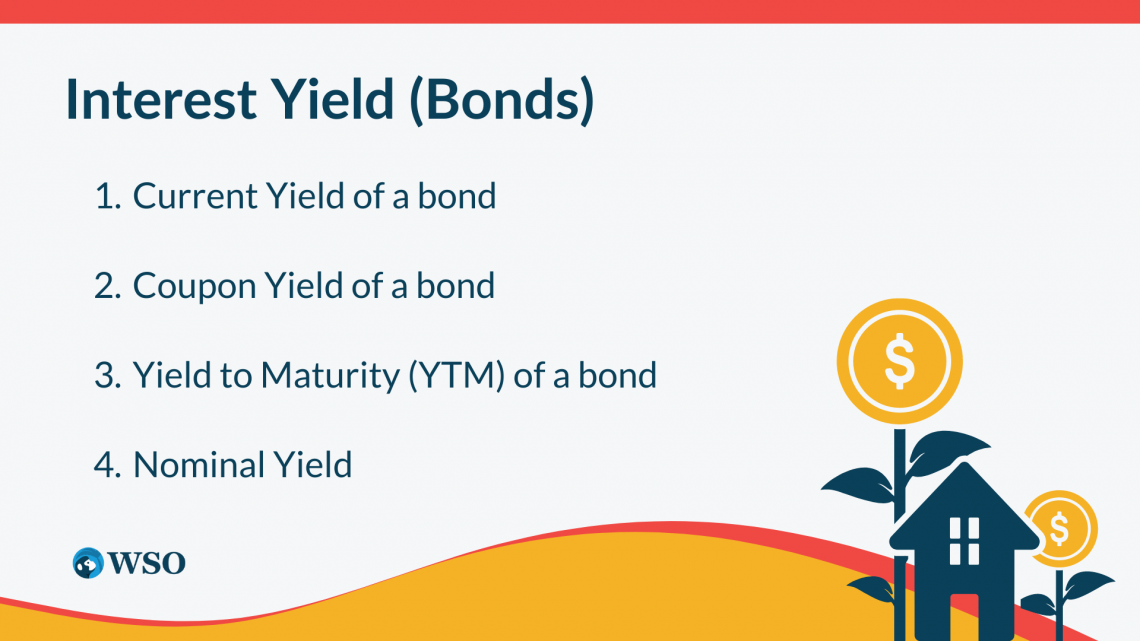 Interest Yield (Bonds)

1. Current Yield of a bond

2. Coupon Yield of a bond

3. Yield to Maturity (YTM) of a bond

4. Nominal Yield

WSO

$

$